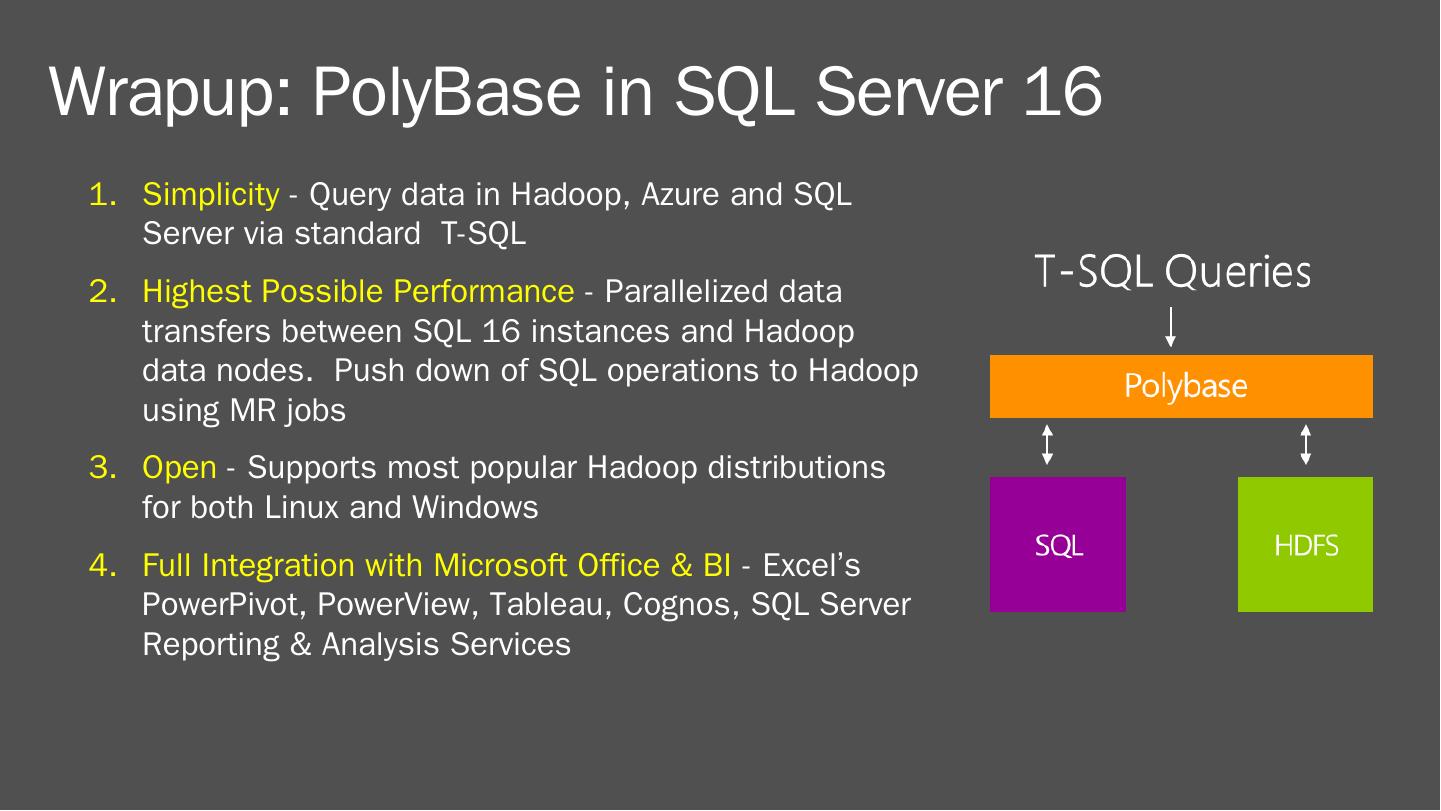 Wrapup: PolyBase in SQL Server 16

1. Simplicity - Query data in Hadoop, Azure and SQL Server via standard T-SQL

2. Highest Possible Performance - Parallelized data transfers between SQL 16 instances and Hadoop data nodes. Push down of SQL operations to Hadoop using MR jobs

3. Open - Supports most popular Hadoop distributions for both Linux and Windows

4. Full Integration with Microsoft Office & BI - Excel's PowerPivot, PowerView, Tableau, Cognos, SQL Server Reporting & Analysis Services

T-SQL Queries

Polybase

SQL

HDFS